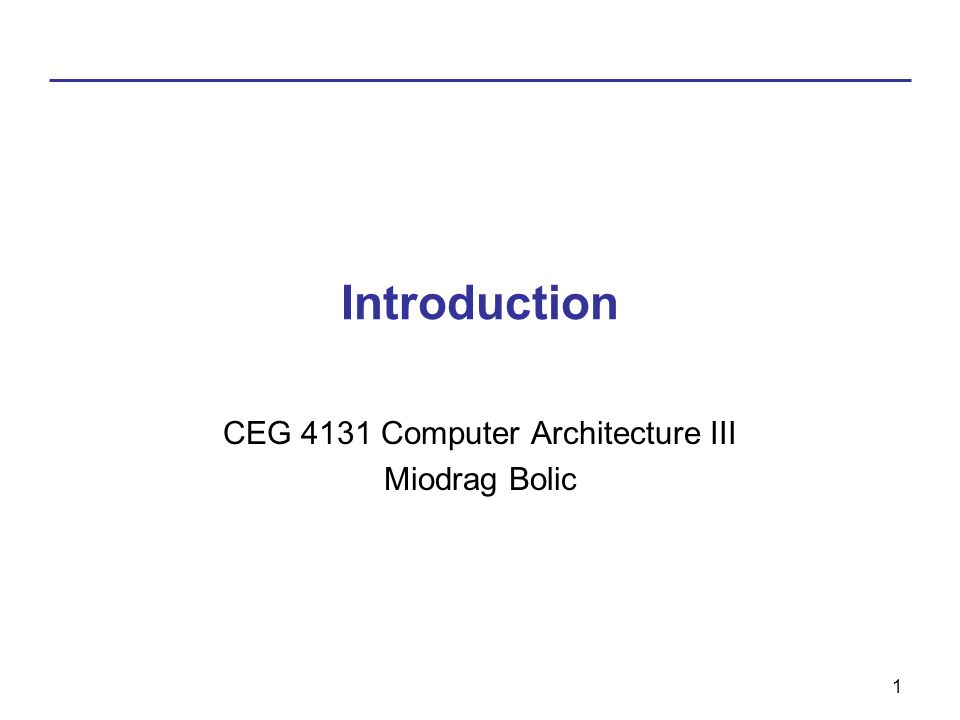 Introduction

CEG 4131 Computer Architecture III
Miodrag Bolic

1